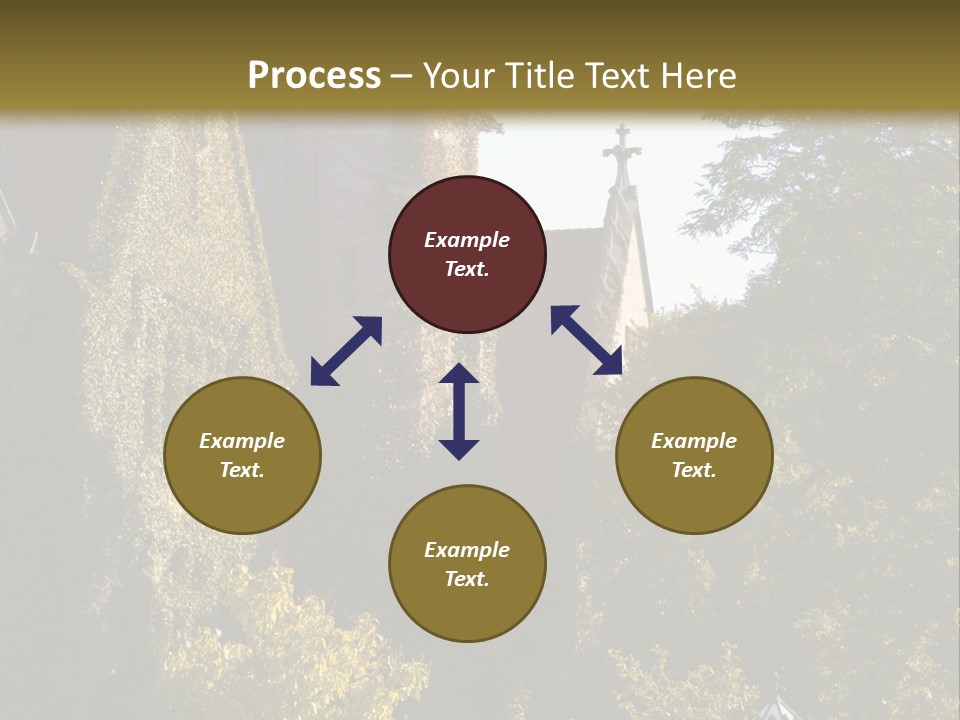 Process – Your Title Text Here

Example Text.

Example Text.

Example Text.

Example Text.